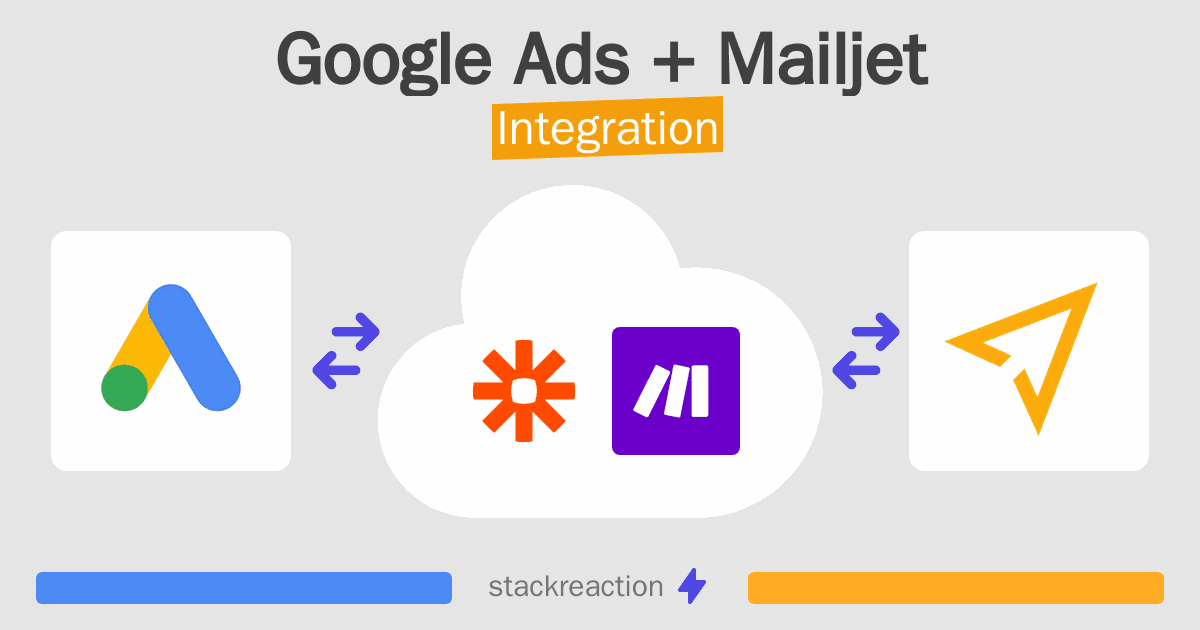 Google Ads + Mailjet
Integration

stackreaction